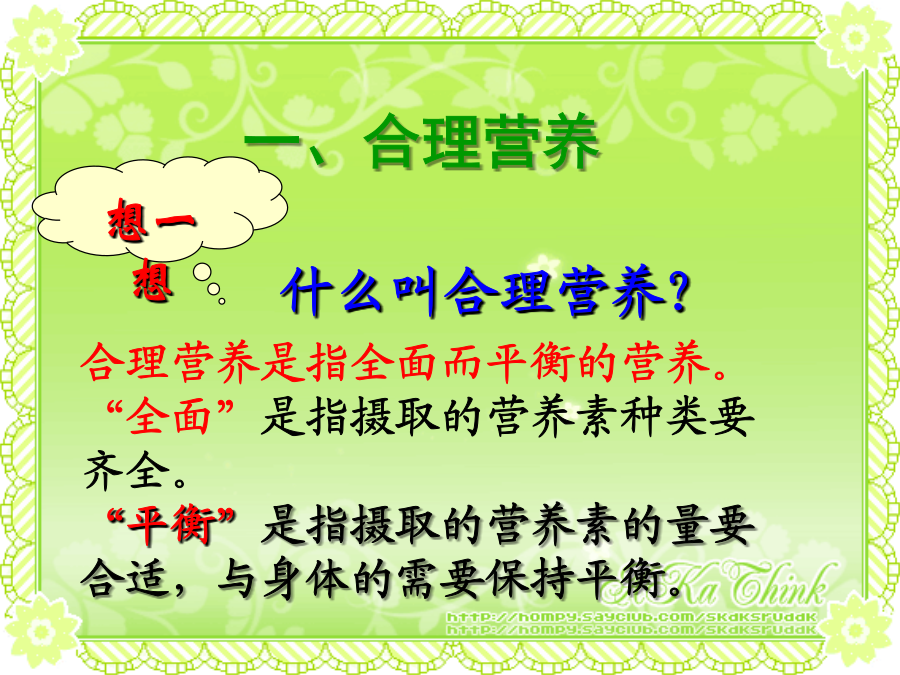 一、合理营养

想一想

什么叫合理营养？

合理营养是指全面而平衡的营养。

“全面”是指摄取的营养素种类要齐全。

“平衡”是指摄取的营养素的量要合适，与身体的需要保持平衡。

Ka Think
http://hompy.sayclub.com/skdksruddk
http://hompy.sayclub.com/skdksruddk